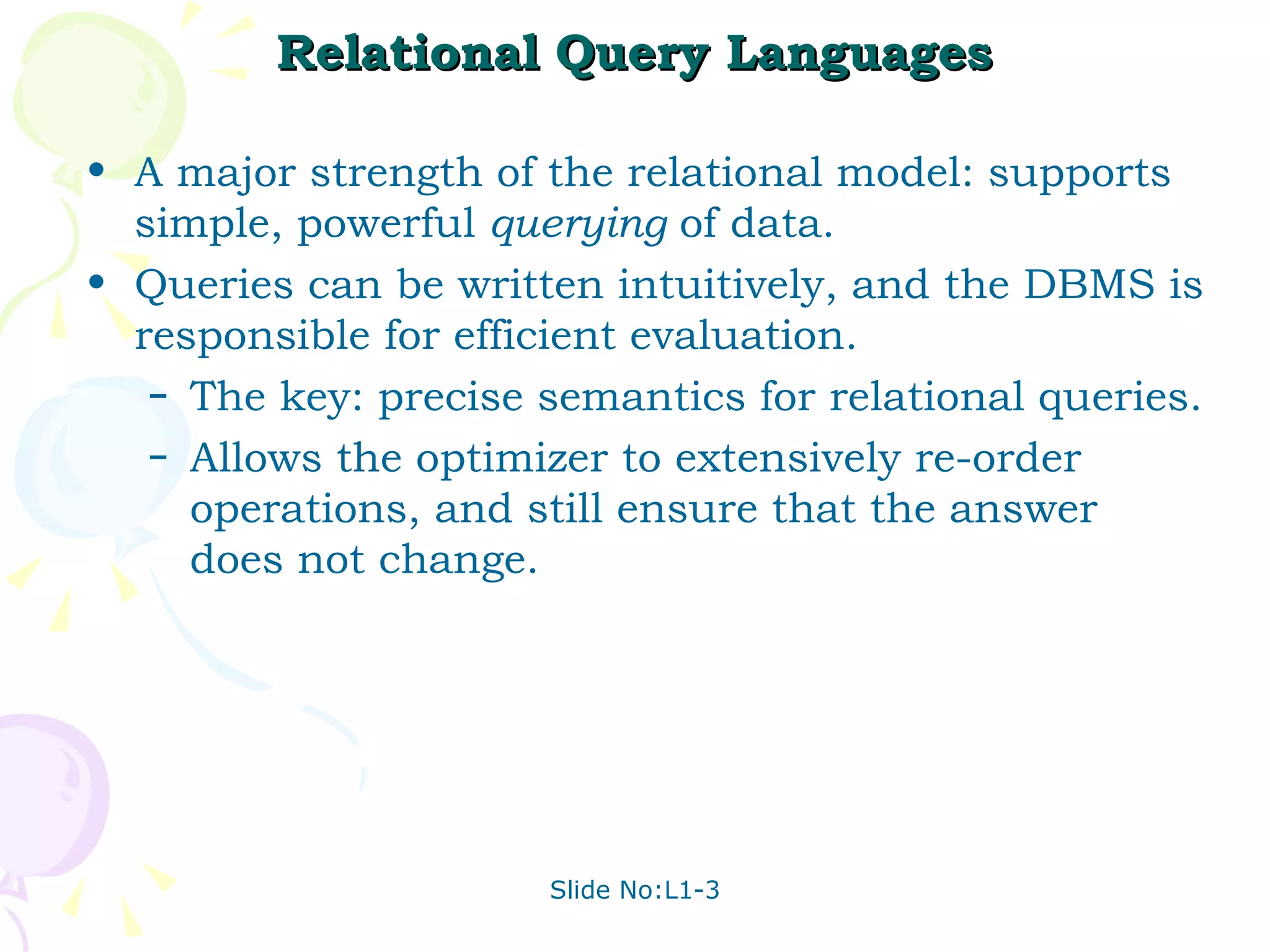 Relational Query Languages

• A major strength of the relational model: supports simple, powerful querying of data.
• Queries can be written intuitively, and the DBMS is responsible for efficient evaluation.
– The key: precise semantics for relational queries.
– Allows the optimizer to extensively re-order operations, and still ensure that the answer does not change.

Slide No:L1-3